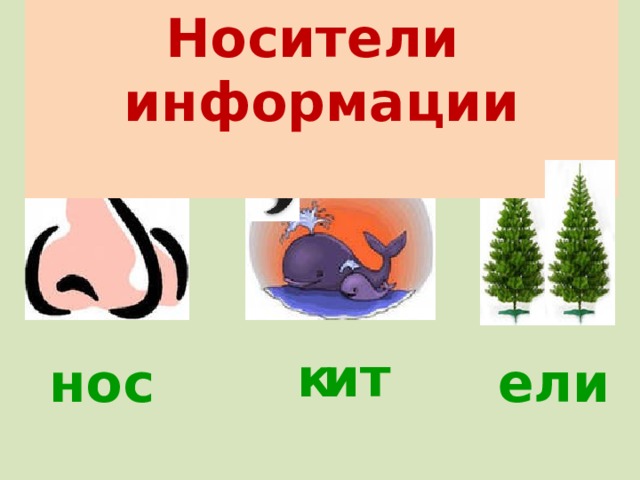 Носители информации

нос

кит

ели